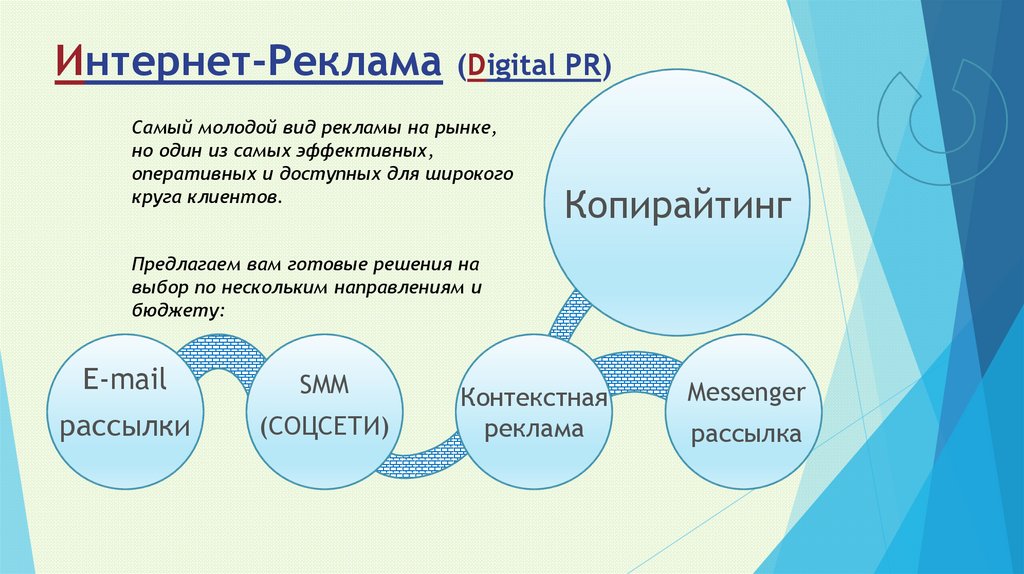 Интернет-Реклама (Digital PR)

Самый молодой вид рекламы на рынке, но один из самых эффективных, оперативных и доступных для широкого круга клиентов.

Предлагаем вам готовые решения на выбор по нескольким направлениям и бюджету:

Копирайтинг

E-mail рассылки

SMM (СОЦСЕТИ)

Контекстная реклама

Messenger рассылка